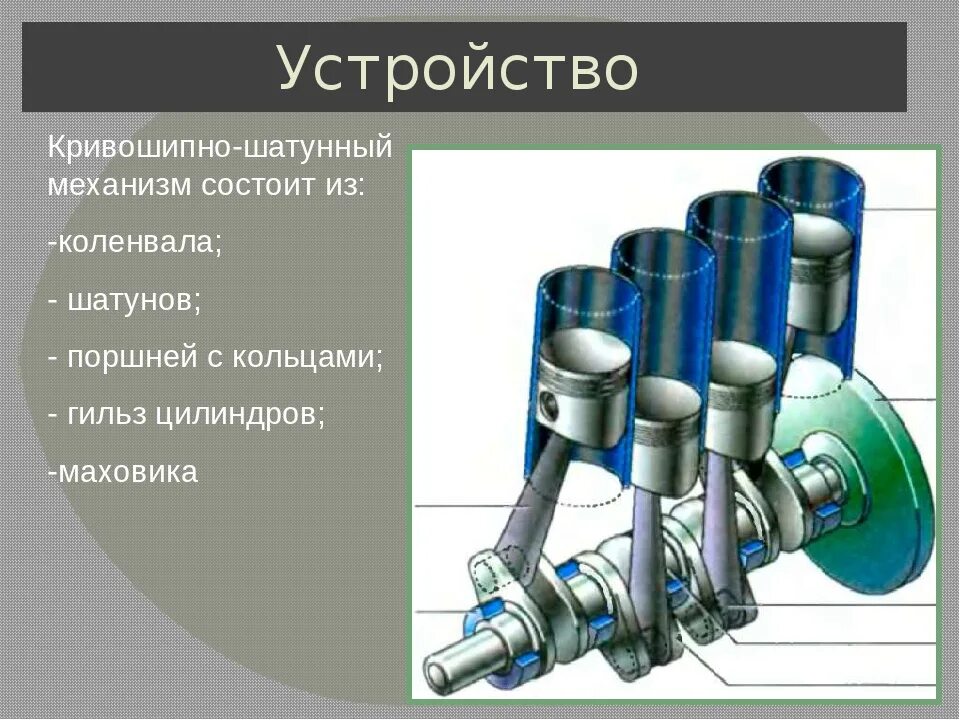 Устройство

Кривошипно-шатунный механизм состоит из:

-коленвала;

- шатунов;

- поршней с кольцами;

- гильз цилиндров;

-маховика